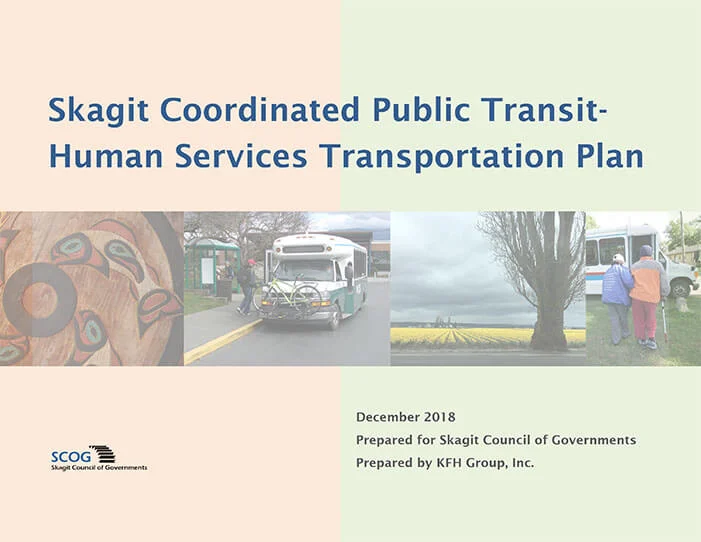 Skagit Coordinated Public Transit-Human Services Transportation Plan

SCOG
Skagit Council of Governments

December 2018
Prepared for Skagit Council of Governments
Prepared by KFH Group, Inc.